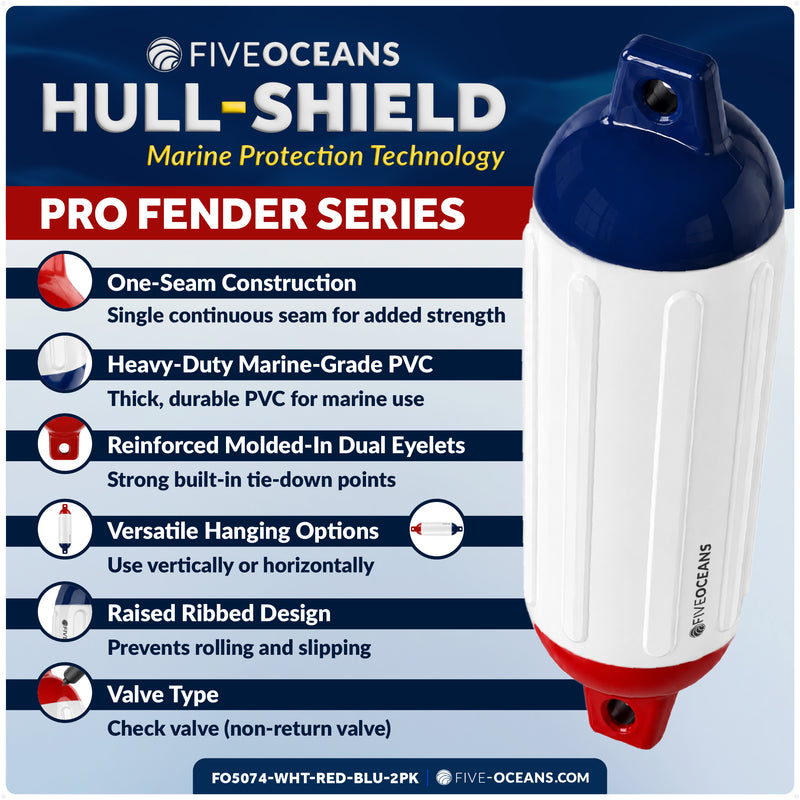 FIVEOCEANS

HULL-SHIELD

Marine Protection Technology

PRO FENDER SERIES

One-Seam Construction

Single continuous seam for added strength

Heavy-Duty Marine-Grade PVC

Thick, durable PVC for marine use

Reinforced Molded-In Dual Eyelets

Strong built-in tie-down points

Versatile Hanging Options

Use vertically or horizontally

Raised Ribbed Design

Prevents rolling and slipping

Valve Type

Check valve (non-return valve)

FIVEOCEANS

FO5074-WHT-RED-BLU-2PK | FIVE-OCEANS.COM